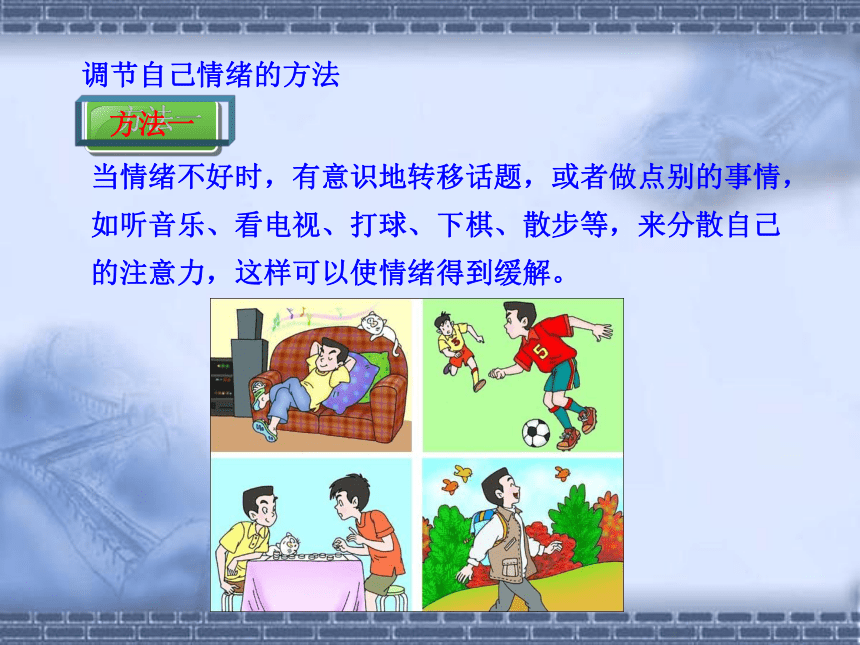 调节自己情绪的方法

方法一

当情绪不好时，有意识地转移话题，或者做点别的事情，如听音乐、看电视、打球、下棋、散步等，来分散自己的注意力，这样可以使情绪得到缓解。

5